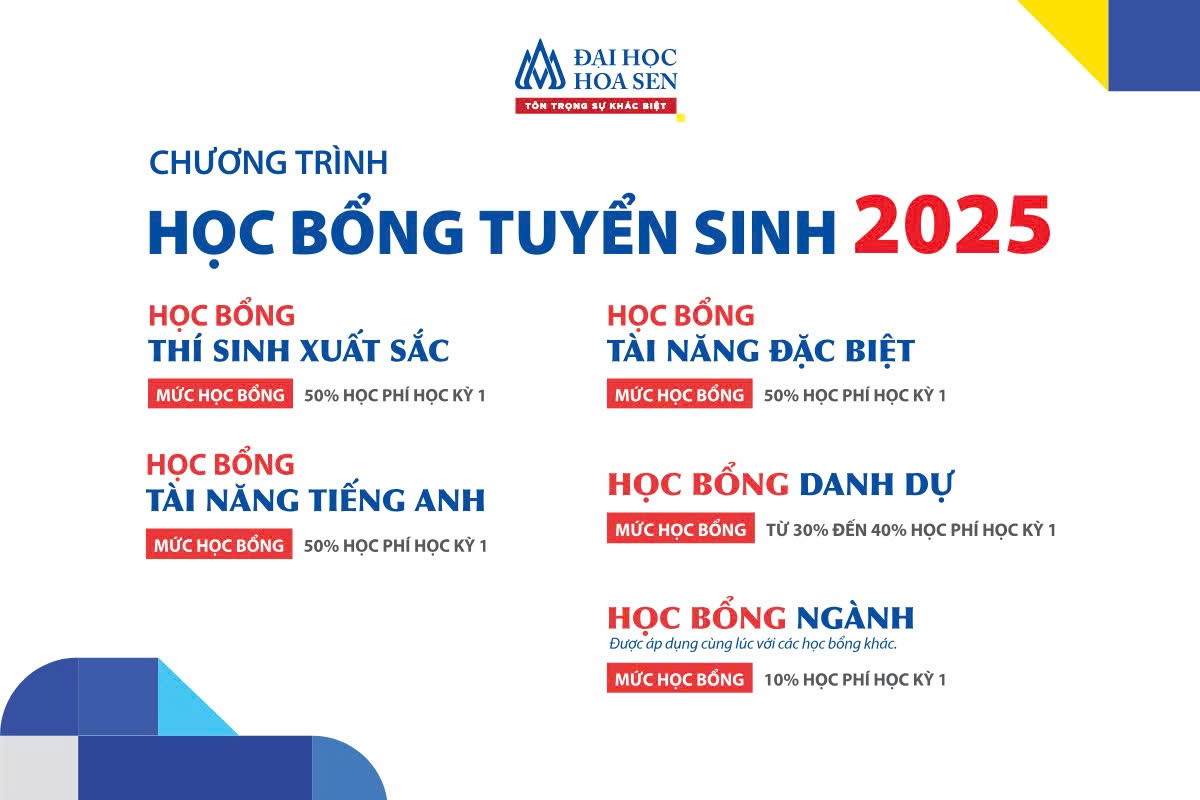 ĐẠI HỌC HOA SEN
TÔN TRỌNG SỰ KHÁC BIỆT

CHƯƠNG TRÌNH
HỌC BỔNG TUYỂN SINH 2025

HỌC BỔNG
THÍ SINH XUẤT SẮC
MỨC HỌC BỔNG 50% HỌC PHÍ HỌC KỲ 1

HỌC BỔNG
TÀI NĂNG TIẾNG ANH
MỨC HỌC BỔNG 50% HỌC PHÍ HỌC KỲ 1

HỌC BỔNG
TÀI NĂNG ĐẶC BIỆT
MỨC HỌC BỔNG 50% HỌC PHÍ HỌC KỲ 1

HỌC BỔNG DANH DỰ
MỨC HỌC BỔNG TỪ 30% ĐẾN 40% HỌC PHÍ HỌC KỲ 1

HỌC BỔNG NGÀNH
Được áp dụng cùng lúc với các học bổng khác.
MỨC HỌC BỔNG 10% HỌC PHÍ HỌC KỲ 1